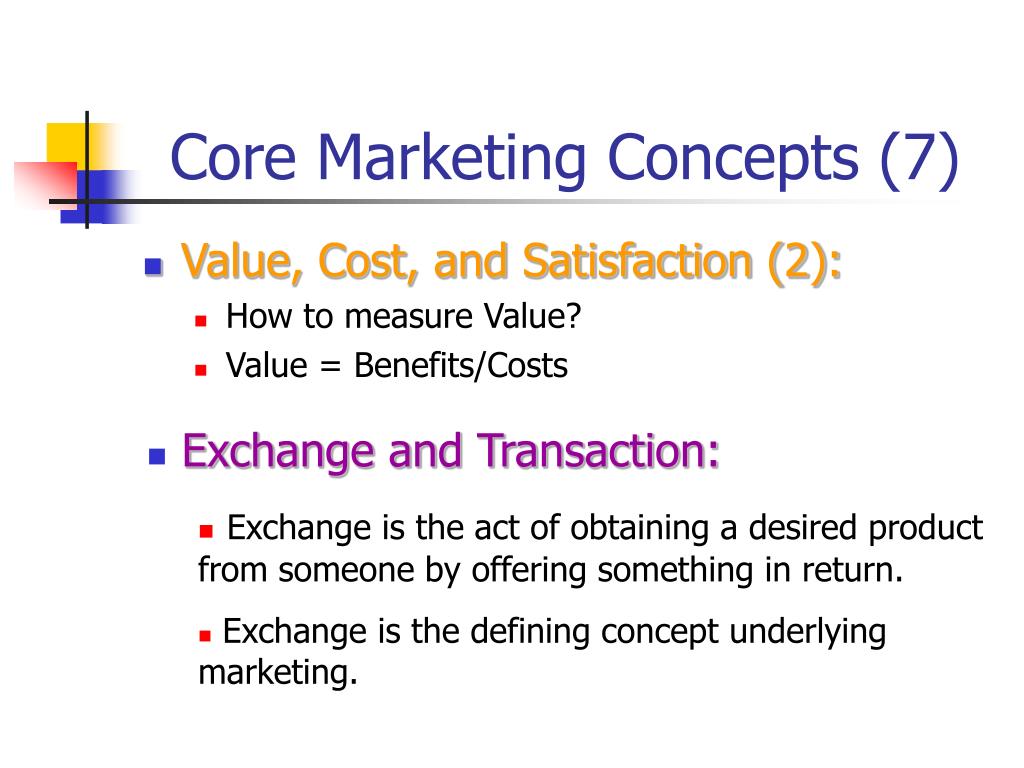 Core Marketing Concepts (7)

Value, Cost, and Satisfaction (2):

How to measure Value?

Value = Benefits/Costs

Exchange and Transaction:

Exchange is the act of obtaining a desired product from someone by offering something in return.

Exchange is the defining concept underlying marketing.